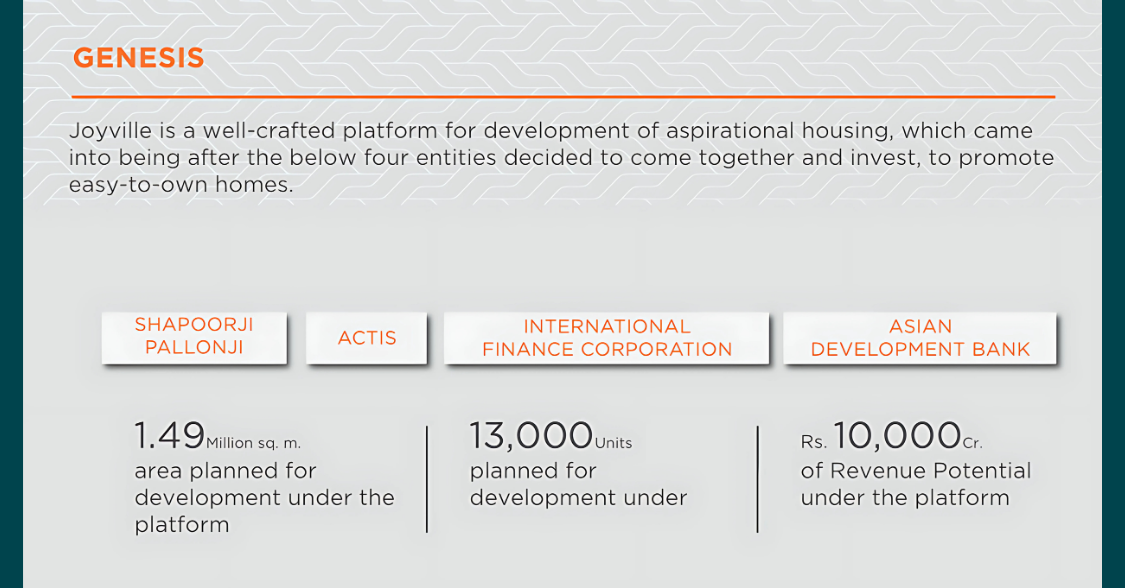 GENESIS

Joyville is a well-crafted platform for development of aspirational housing, which came into being after the below four entities decided to come together and invest, to promote easy-to-own homes.

SHAPOORJI PALLONJI

ACTIS

INTERNATIONAL FINANCE CORPORATION

ASIAN DEVELOPMENT BANK

1.49 Million sq. m. area planned for development under the platform

13,000 Units planned for development under

Rs. 10,000 Cr. of Revenue Potential under the platform